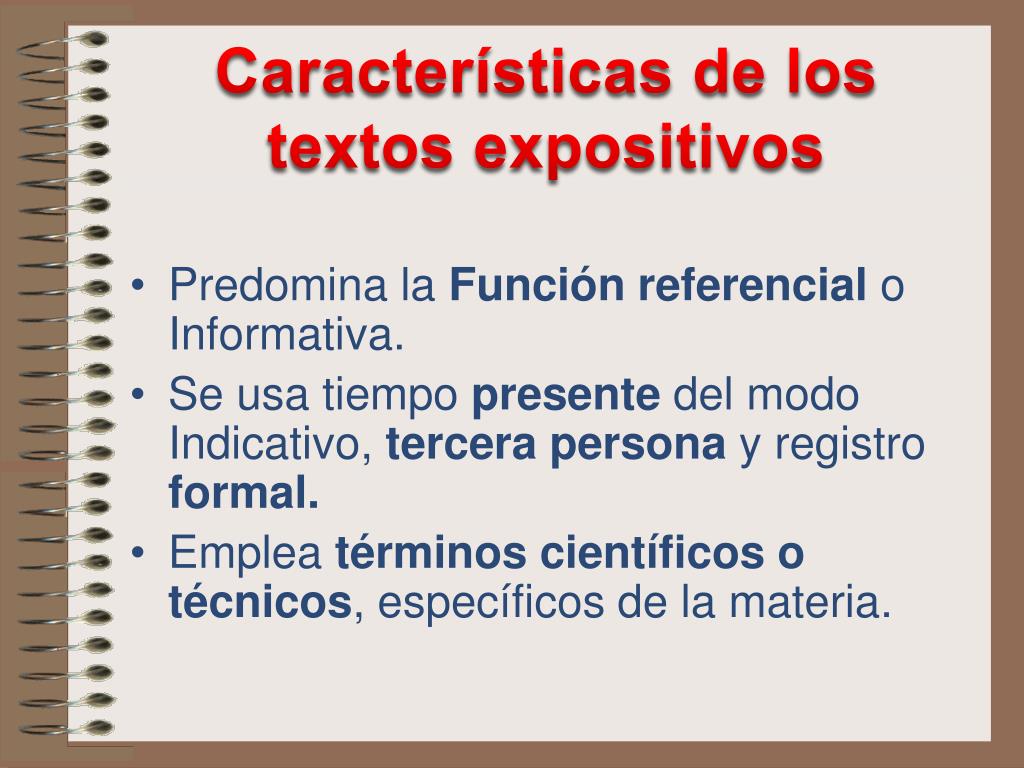 Características de los textos expositivos

• Predomina la Función referencial o Informativa.
• Se usa tiempo presente del modo Indicativo, tercera persona y registro formal.
• Emplea términos científicos o técnicos, específicos de la materia.